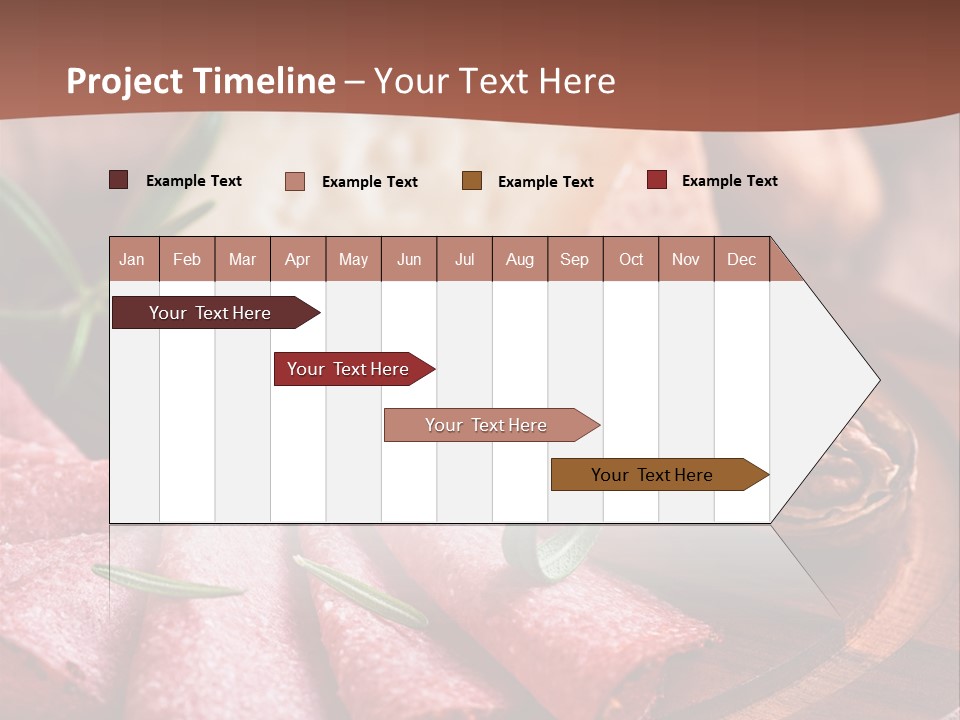 Project Timeline – Your Text Here

Example Text
Example Text
Example Text
Example Text

| Jan | Feb | Mar | Apr | May | Jun | Jul | Aug | Sep | Oct | Nov | Dec |
|---|---|---|---|---|---|---|---|---|---|---|---|

Your Text Here

Your Text Here

Your Text Here

Your Text Here